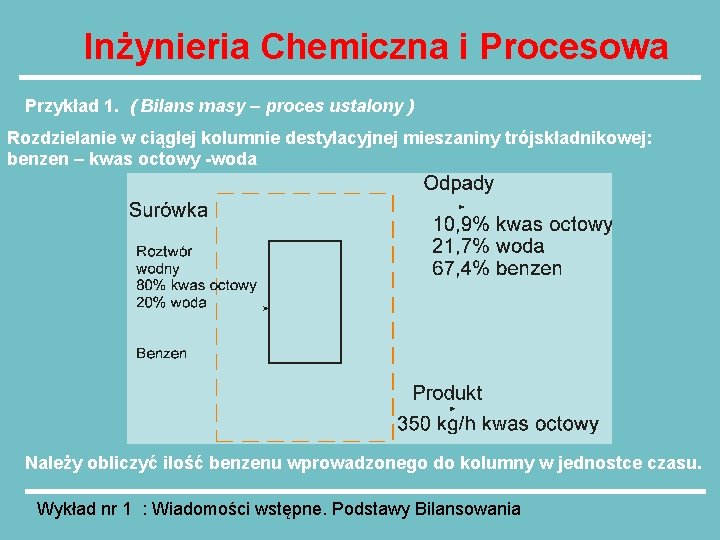 Inżynieria Chemiczna i Procesowa

Przykład 1. ( Bilans masy – proces ustalony )

Rozdzielanie w ciągłej kolumnie destylacyjnej mieszaniny trójskładnikowej: benzen – kwas octowy -woda

Surówka

Roztwór wodny 80% kwas octowy 20% woda

Benzen

Odpady

10,9% kwas octowy
21,7% woda
67,4% benzen

Produkt

350 kg/h kwas octowy

Należy obliczyć ilość benzenu wprowadzonego do kolumny w jednostce czasu.

Wykład nr 1 : Wiadomości wstępne. Podstawy Bilansowania